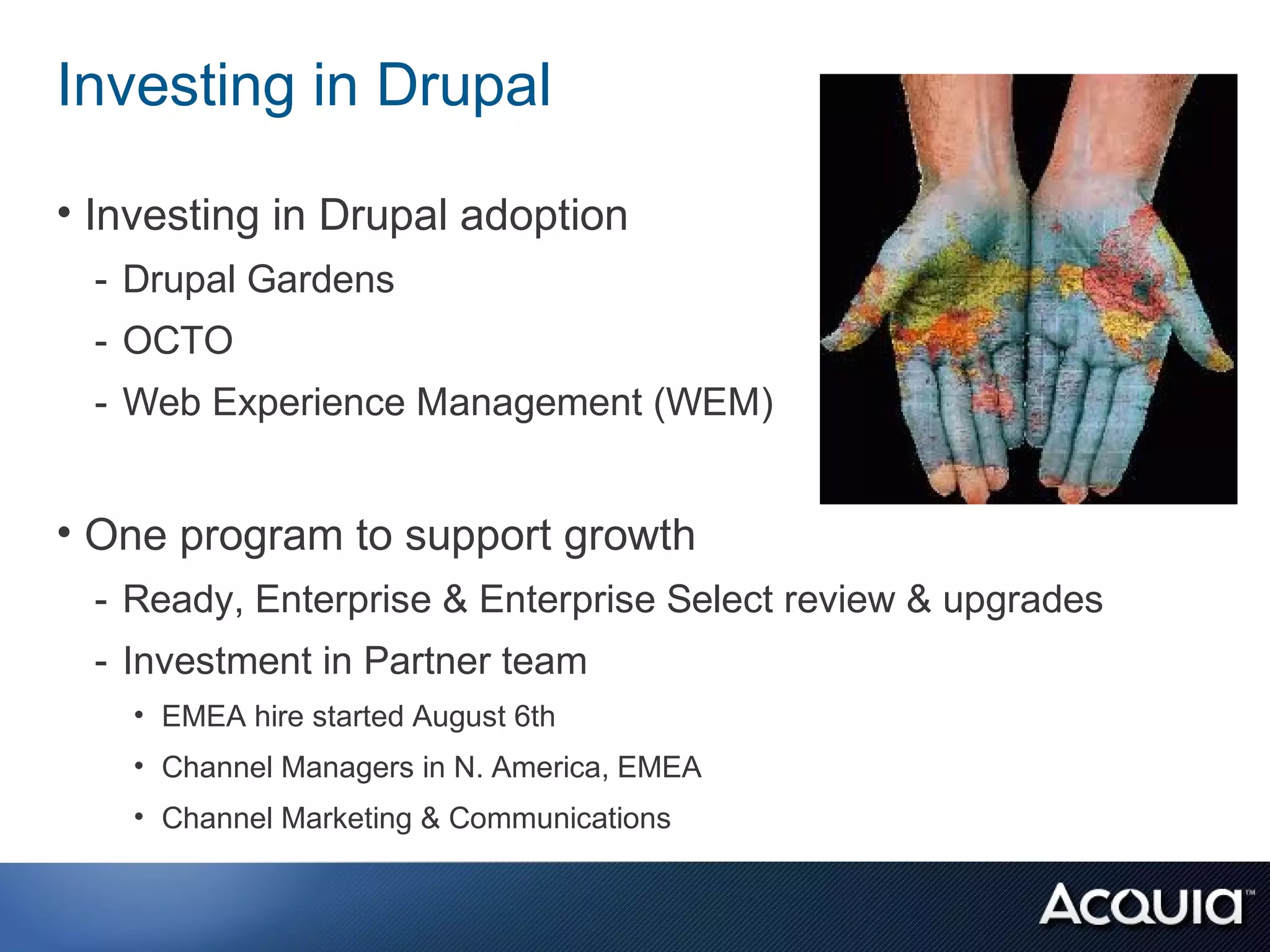 Investing in Drupal

• Investing in Drupal adoption
- Drupal Gardens
- OCTO
- Web Experience Management (WEM)

• One program to support growth
- Ready, Enterprise & Enterprise Select review & upgrades
- Investment in Partner team
• EMEA hire started August 6th
• Channel Managers in N. America, EMEA
• Channel Marketing & Communications

ACQUIA™